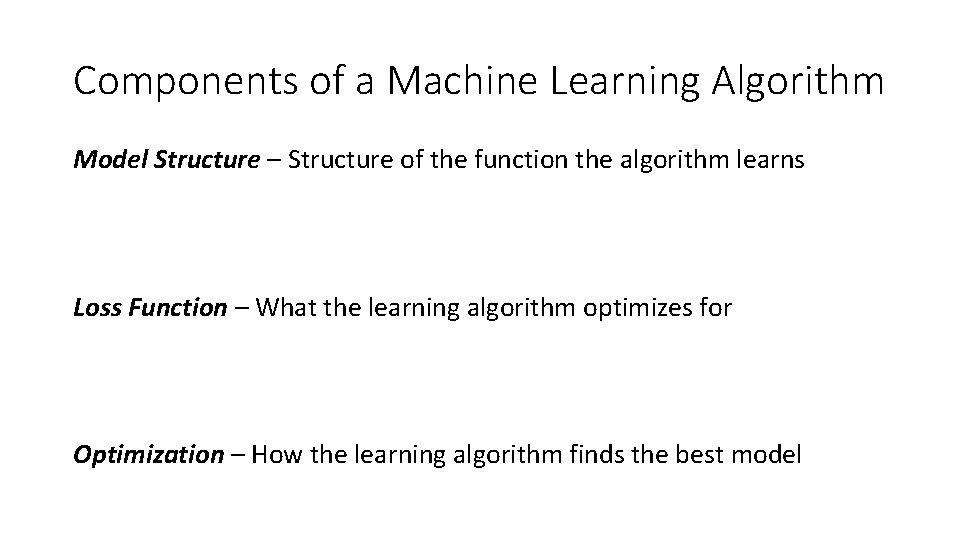 Components of a Machine Learning Algorithm

Model Structure – Structure of the function the algorithm learns

Loss Function – What the learning algorithm optimizes for

Optimization – How the learning algorithm finds the best model